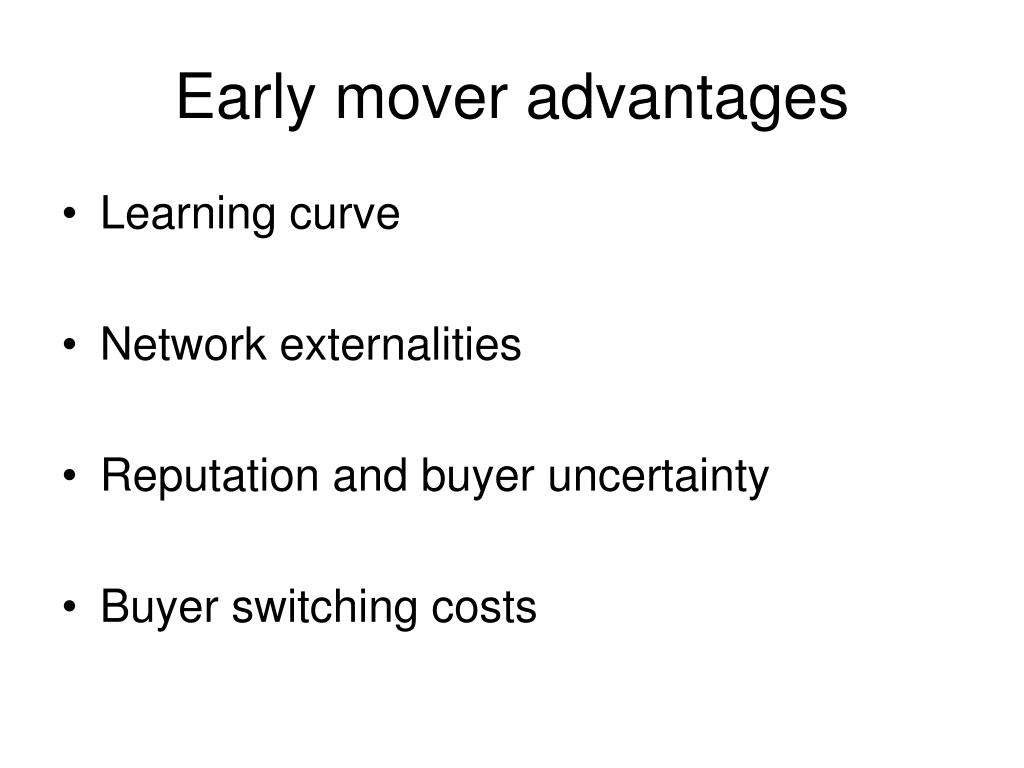 Early mover advantages

• Learning curve

• Network externalities

• Reputation and buyer uncertainty

• Buyer switching costs